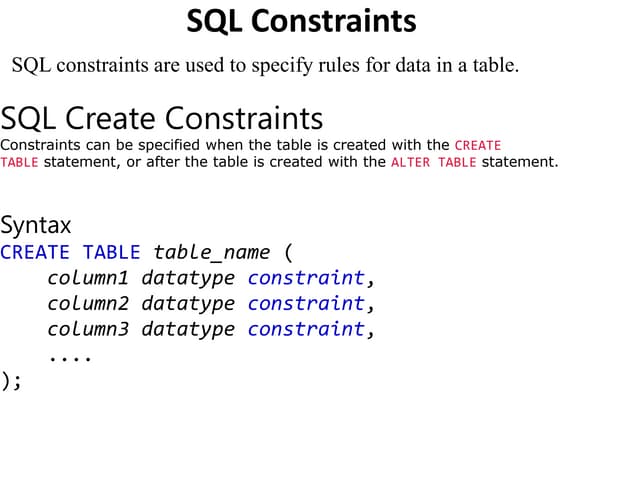 SQL Constraints

SQL constraints are used to specify rules for data in a table.

SQL Create Constraints

Constraints can be specified when the table is created with the CREATE TABLE statement, or after the table is created with the ALTER TABLE statement.

Syntax

CREATE TABLE table_name (
    column1 datatype constraint,
    column2 datatype constraint,
    column3 datatype constraint,
    ....
);